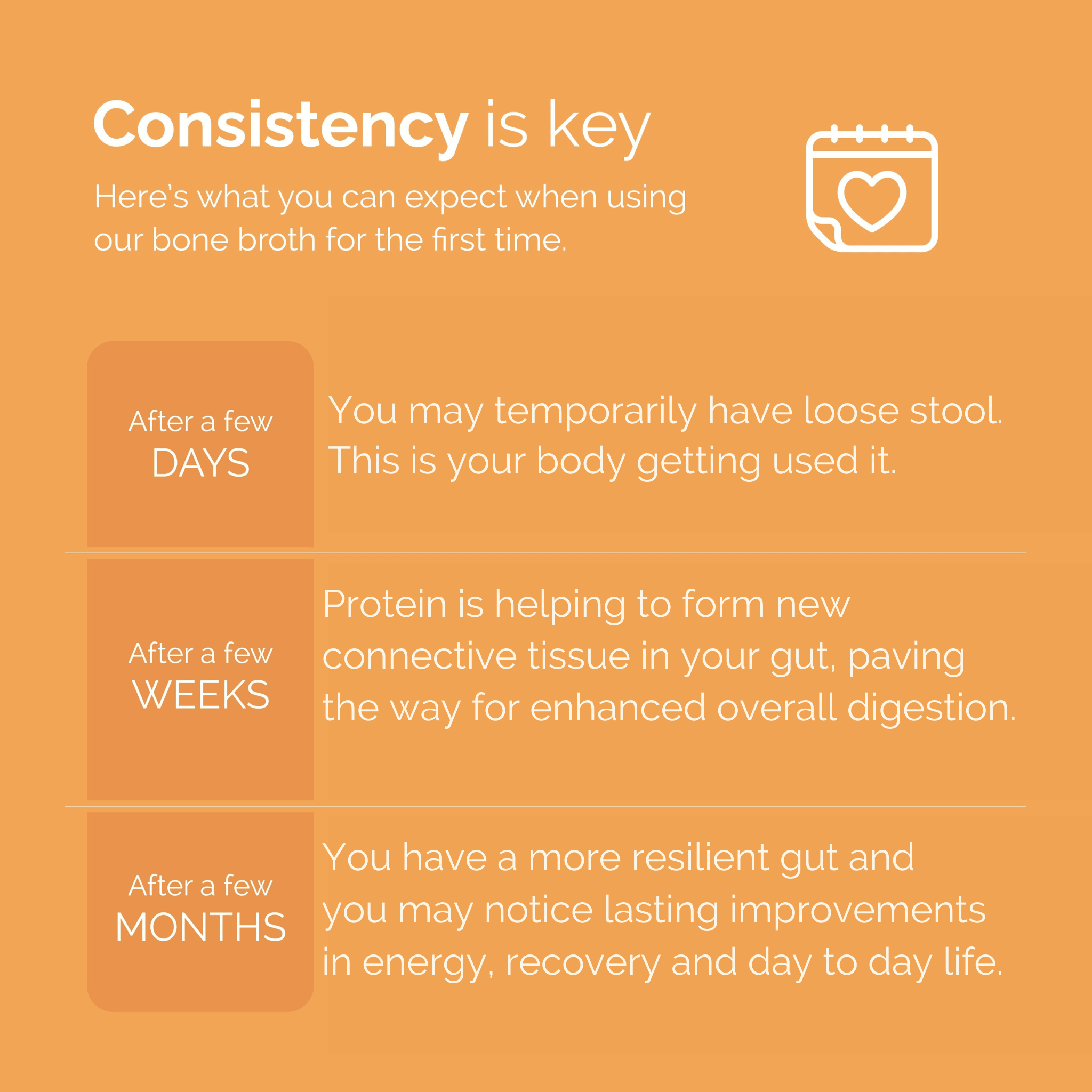 Consistency is key

Here's what you can expect when using our bone broth for the first time.

After a few DAYS

You may temporarily have loose stool. This is your body getting used it.

After a few WEEKS

Protein is helping to form new connective tissue in your gut, paving the way for enhanced overall digestion.

After a few MONTHS

You have a more resilient gut and you may notice lasting improvements in energy, recovery and day to day life.